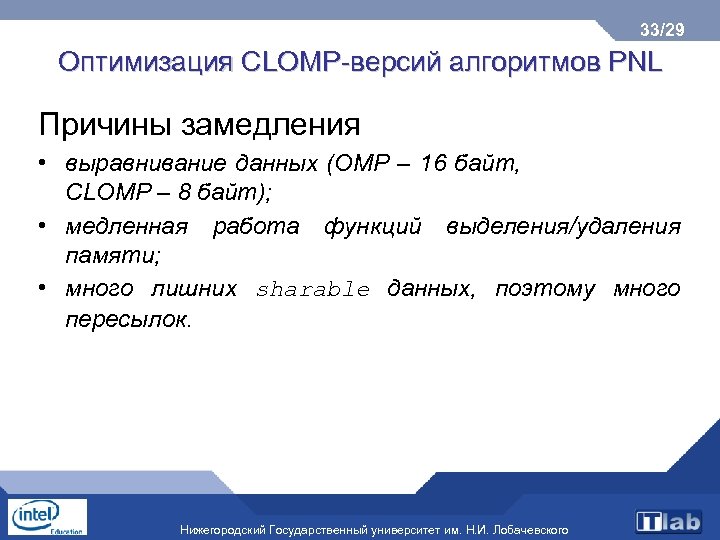 33/29

Оптимизация CLOMP-версий алгоритмов PNL

Причины замедления

• выравнивание данных (OMP – 16 байт, CLOMP – 8 байт);
• медленная работа функций выделения/удаления памяти;
• много лишних sharable данных, поэтому много пересылок.

intel Education

Нижегородский Государственный университет им. Н.И. Лобачевского

ITlab